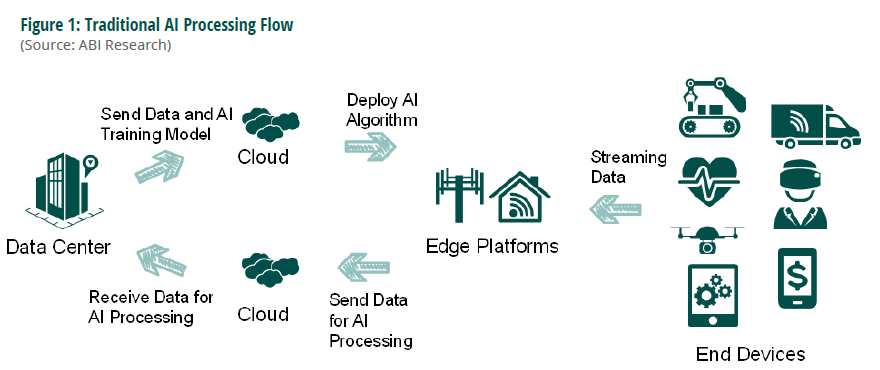 Figure 1: Traditional AI Processing Flow
(Source: ABI Research)

Send Data and AI Training Model

Cloud

Deploy AI Algorithm

Data Center

Edge Platforms

Streaming Data

Receive Data for AI Processing

Cloud

Send Data for AI Processing

End Devices